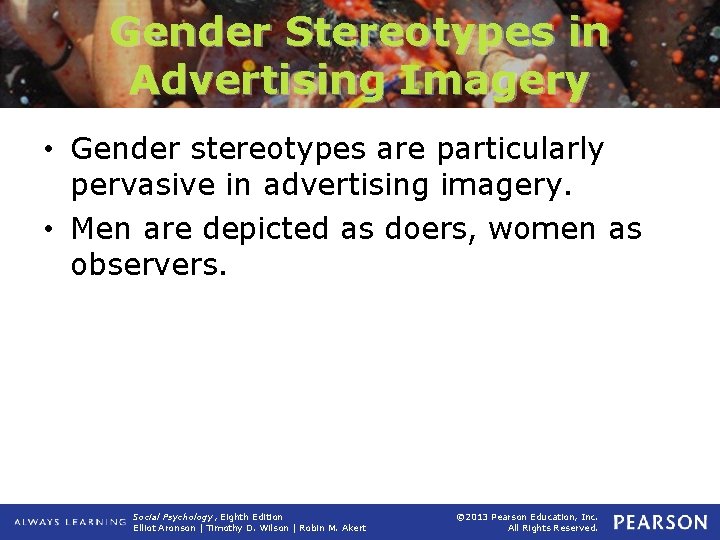 Gender Stereotypes in Advertising Imagery

• Gender stereotypes are particularly pervasive in advertising imagery.

• Men are depicted as doers, women as observers.

ALWAYS LEARNING

Social Psychology, Eighth Edition
Elliot Aronson | Timothy D. Wilson | Robin M. Akert

©2013 Pearson Education, Inc.
All Rights Reserved.

PEARSON